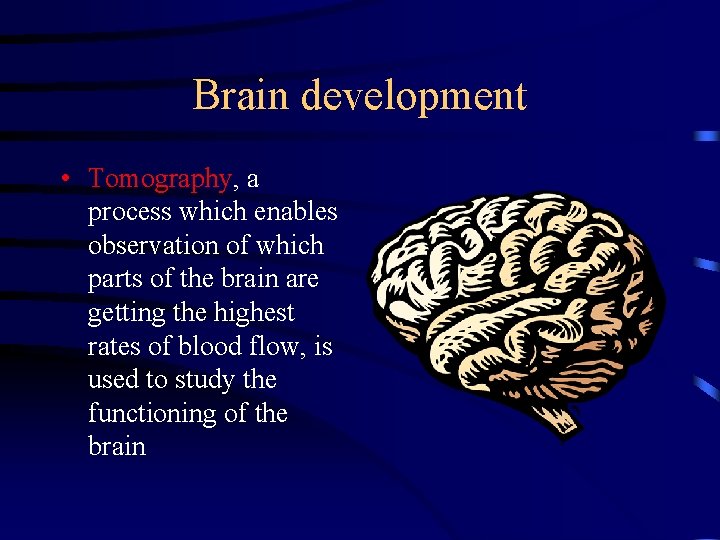 Brain development

• Tomography, a process which enables observation of which parts of the brain are getting the highest rates of blood flow, is used to study the functioning of the brain